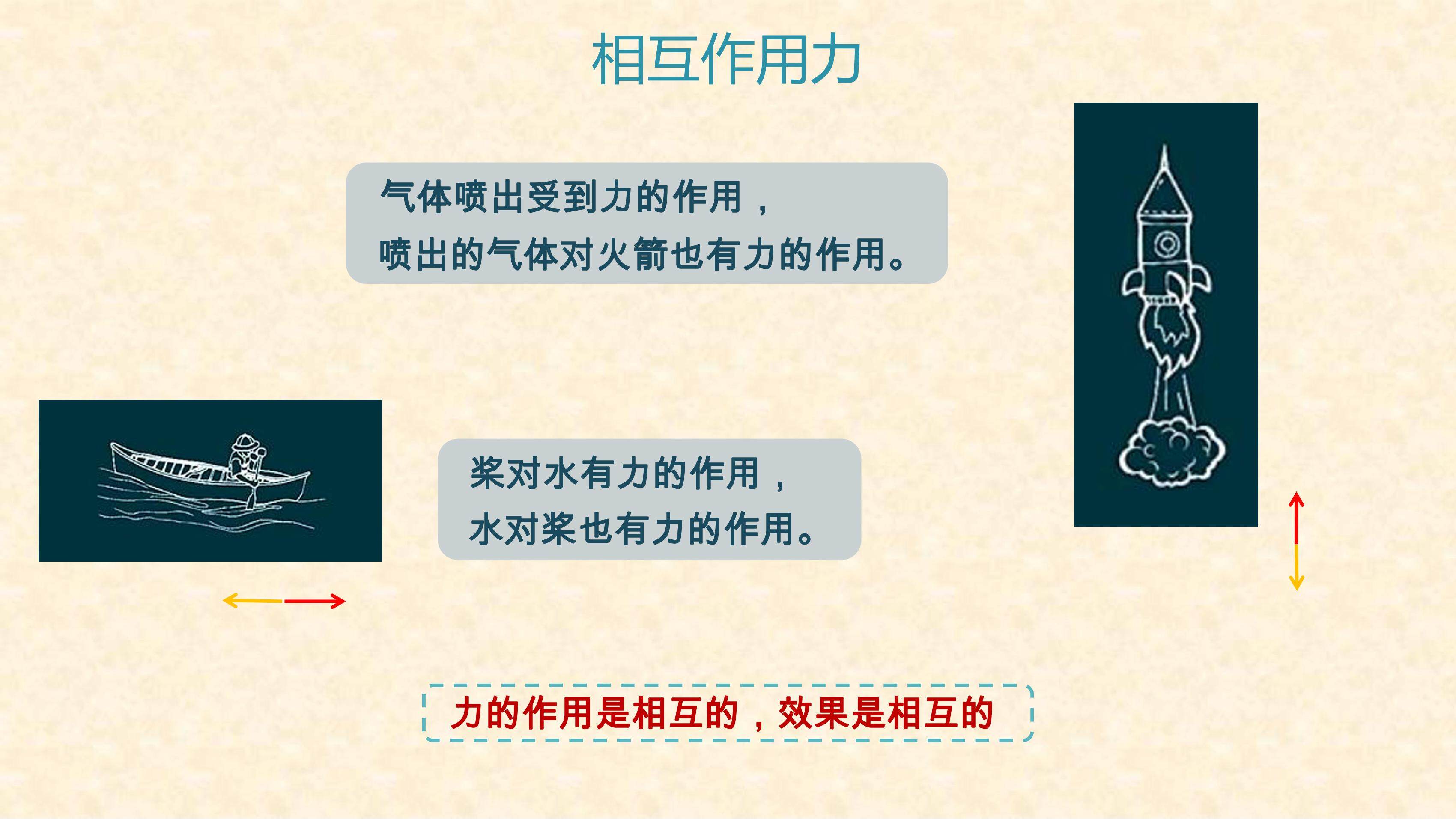 相互作用力

气体喷出受到力的作用，
喷出的气体对火箭也有力的作用。

桨对水有力的作用，
水对桨也有力的作用。

力的作用是相互的，效果是相互的